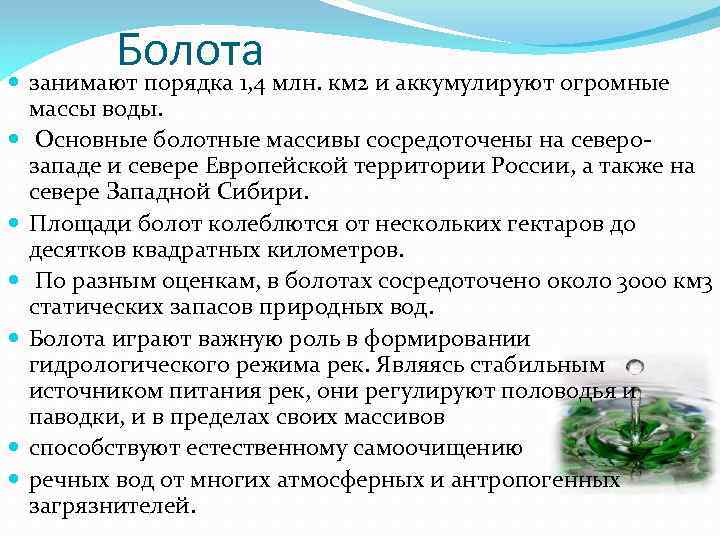 Болота

занимают порядка 1,4 млн. км2 и аккумулируют огромные массы воды.

Основные болотные массивы сосредоточены на северо-западе и севере Европейской территории России, а также на севере Западной Сибири.

Площади болот колеблются от нескольких гектаров до десятков квадратных километров.

По разным оценкам, в болотах сосредоточено около 3000 км3 статических запасов природных вод.

Болота играют важную роль в формировании гидрологического режима рек. Являясь стабильным источником питания рек, они регулируют половодья и паводки, и в пределах своих массивов

способствуют естественному самоочищению

речных вод от многих атмосферных и антропогенных загрязнителей.